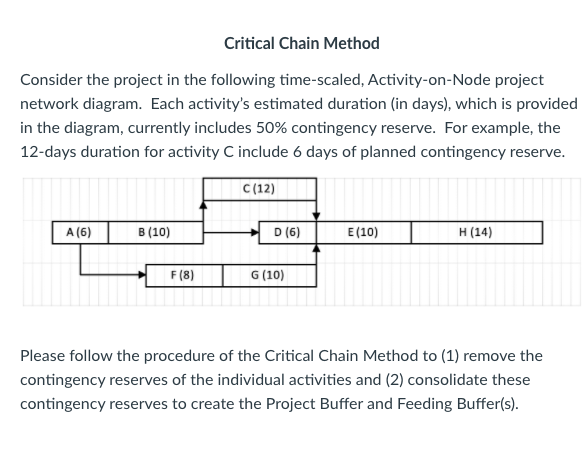 Critical Chain Method

Consider the project in the following time-scaled, Activity-on-Node project network diagram. Each activity's estimated duration (in days), which is provided in the diagram, currently includes 50% contingency reserve. For example, the 12-days duration for activity C include 6 days of planned contingency reserve.

C (12)

A (6)

B (10)

D (6)

E (10)

H (14)

F (8)

G (10)

Please follow the procedure of the Critical Chain Method to (1) remove the contingency reserves of the individual activities and (2) consolidate these contingency reserves to create the Project Buffer and Feeding Buffer(s).